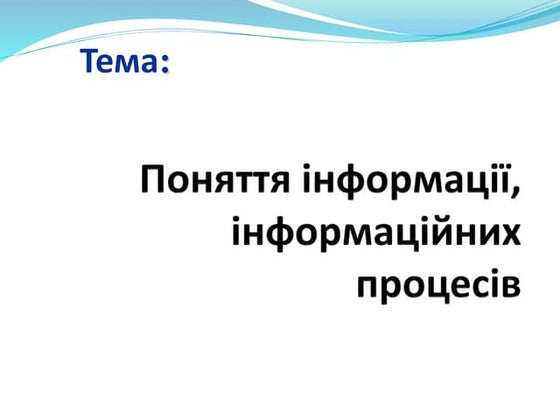 Тема:

Поняття інформації, інформаційних процесів